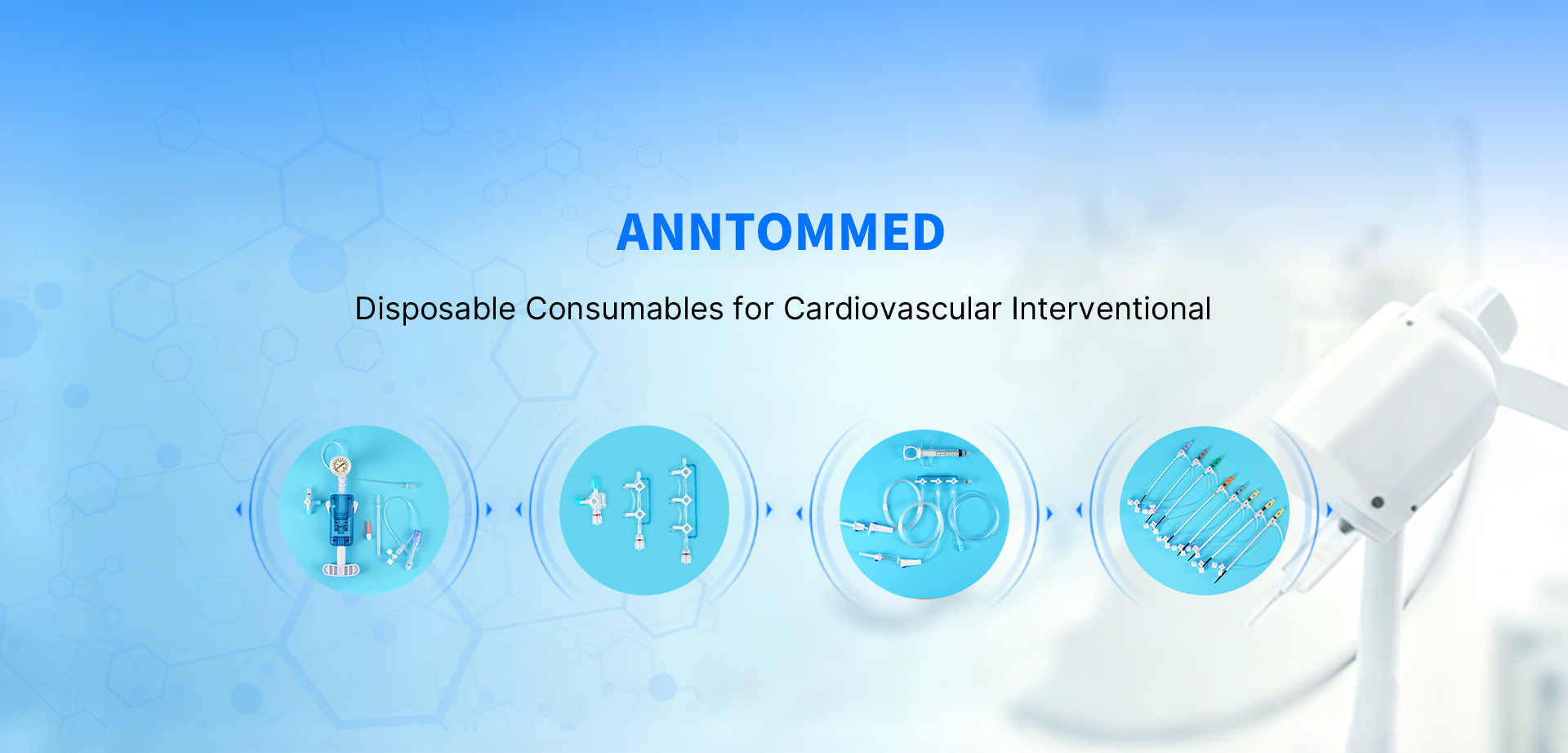 ANNTOMMED

Disposable Consumables for Cardiovascular Interventional